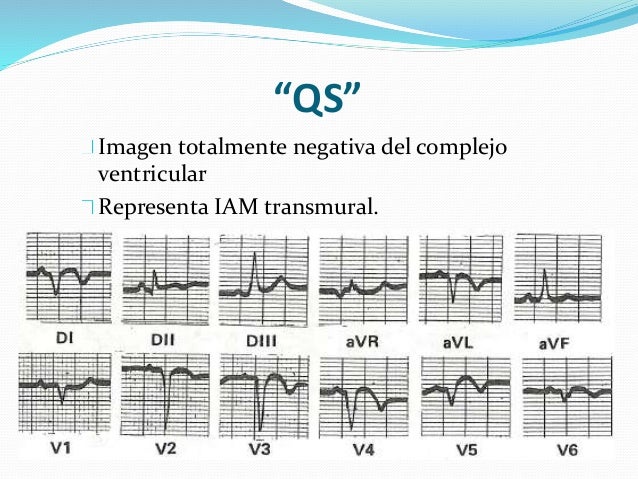 “QS”

Imagen totalmente negativa del complejo ventricular

Representa IAM transmural.

DI DII DIII aVR aVL aVF

V1 V2 V3 V4 V5 V6